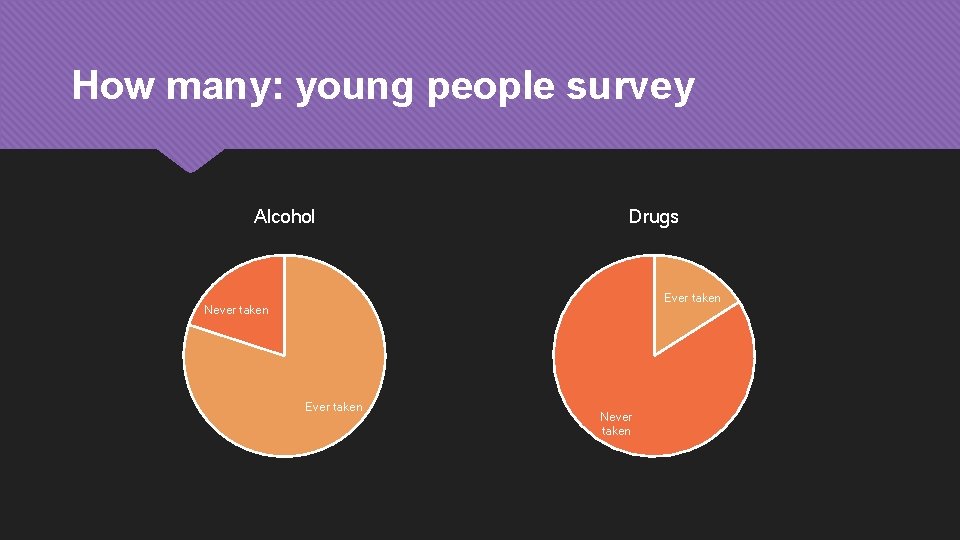 How many: young people survey

Alcohol

Never taken

Ever taken

Drugs

Ever taken

Never taken